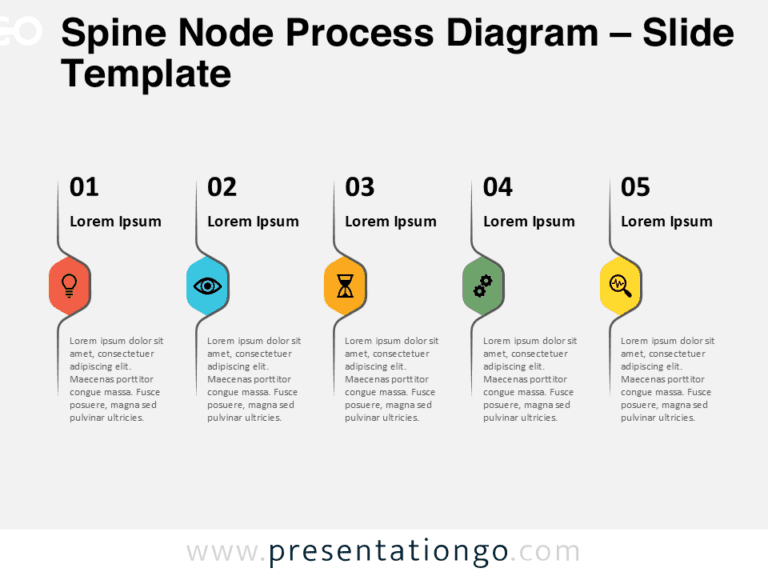 Spine Node Process Diagram – Slide Template

01

Lorem Ipsum

Lorem ipsum dolor sit amet, consectetuer adipiscing elit. Maecenas porttitor congue massa. Fusce posuere, magna sed pulvinar ultricies.

02

Lorem Ipsum

Lorem ipsum dolor sit amet, consectetuer adipiscing elit. Maecenas porttitor congue massa. Fusce posuere, magna sed pulvinar ultricies.

03

Lorem Ipsum

Lorem ipsum dolor sit amet, consectetuer adipiscing elit. Maecenas porttitor congue massa. Fusce posuere, magna sed pulvinar ultricies.

04

Lorem Ipsum

Lorem ipsum dolor sit amet, consectetuer adipiscing elit. Maecenas porttitor congue massa. Fusce posuere, magna sed pulvinar ultricies.

05

Lorem Ipsum

Lorem ipsum dolor sit amet, consectetuer adipiscing elit. Maecenas porttitor congue massa. Fusce posuere, magna sed pulvinar ultricies.

www.presentationgo.com